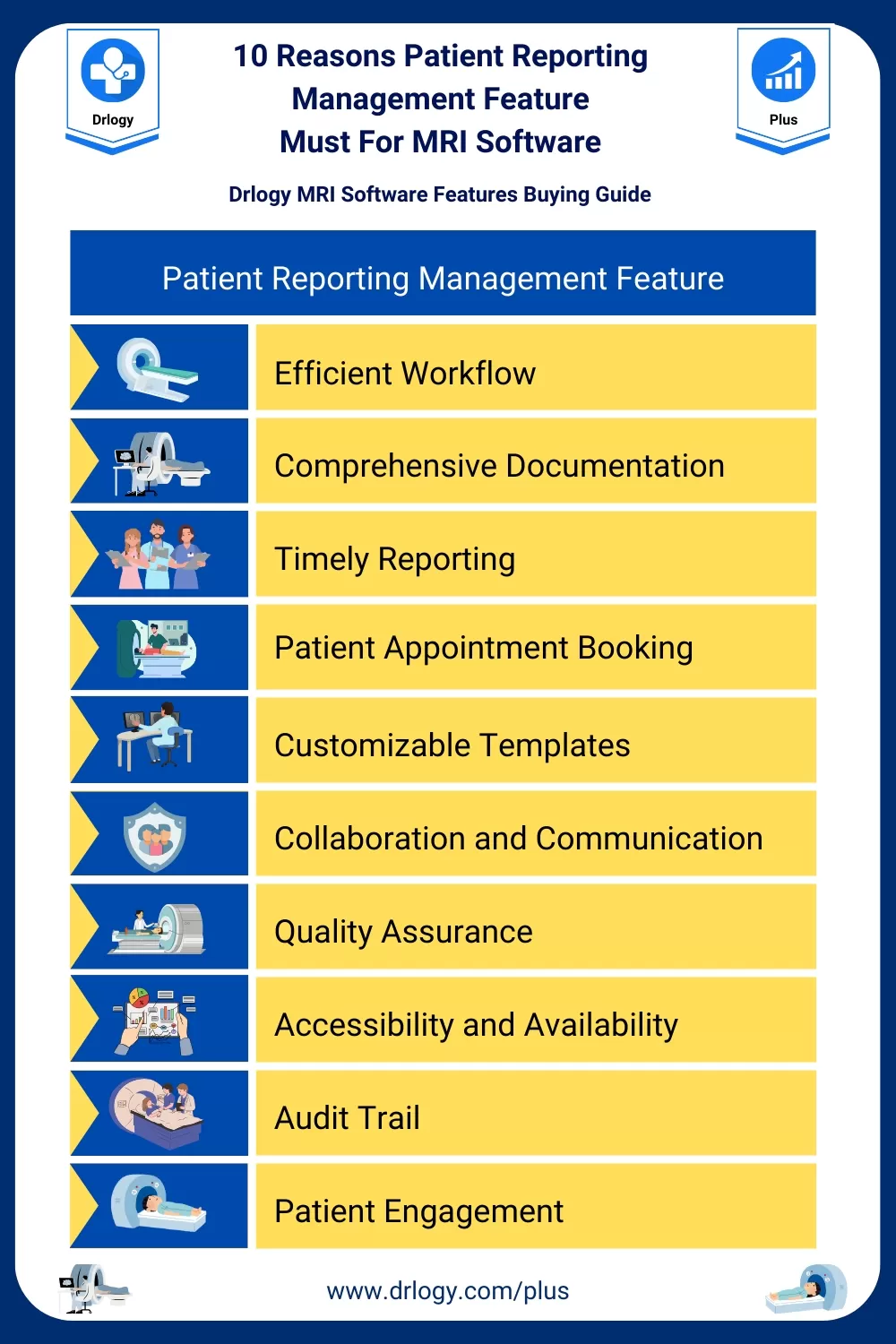 Drlogy

10 Reasons Patient Reporting Management Feature Must For MRI Software

Plus

Drlogy MRI Software Features Buying Guide

Patient Reporting Management Feature

Efficient Workflow

Comprehensive Documentation

Timely Reporting

Patient Appointment Booking

Customizable Templates

Collaboration and Communication

Quality Assurance

Accessibility and Availability

Audit Trail

Patient Engagement

www.drlogy.com/plus